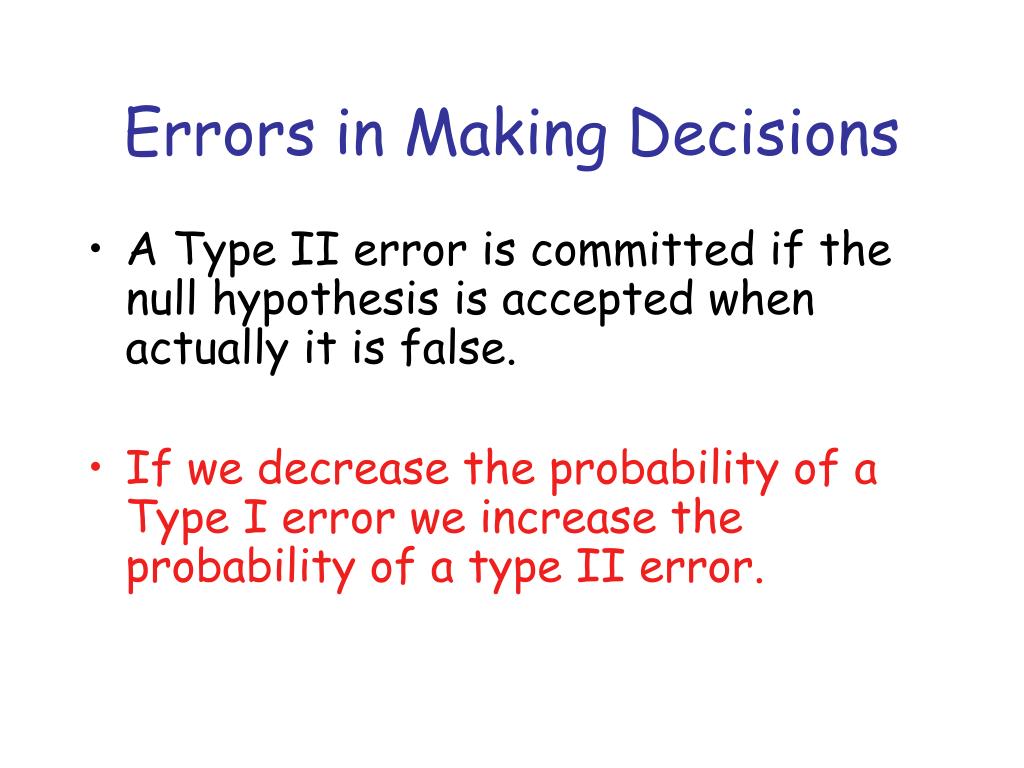 Errors in Making Decisions

• A Type II error is committed if the null hypothesis is accepted when actually it is false.

• If we decrease the probability of a Type I error we increase the probability of a type II error.